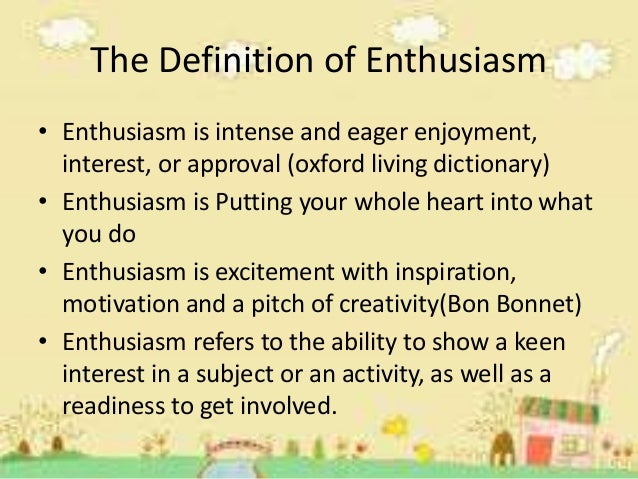 The Definition of Enthusiasm

• Enthusiasm is intense and eager enjoyment, interest, or approval (oxford living dictionary)
• Enthusiasm is Putting your whole heart into what you do
• Enthusiasm is excitement with inspiration, motivation and a pitch of creativity(Bon Bonnet)
• Enthusiasm refers to the ability to show a keen interest in a subject or an activity, as well as a readiness to get involved.